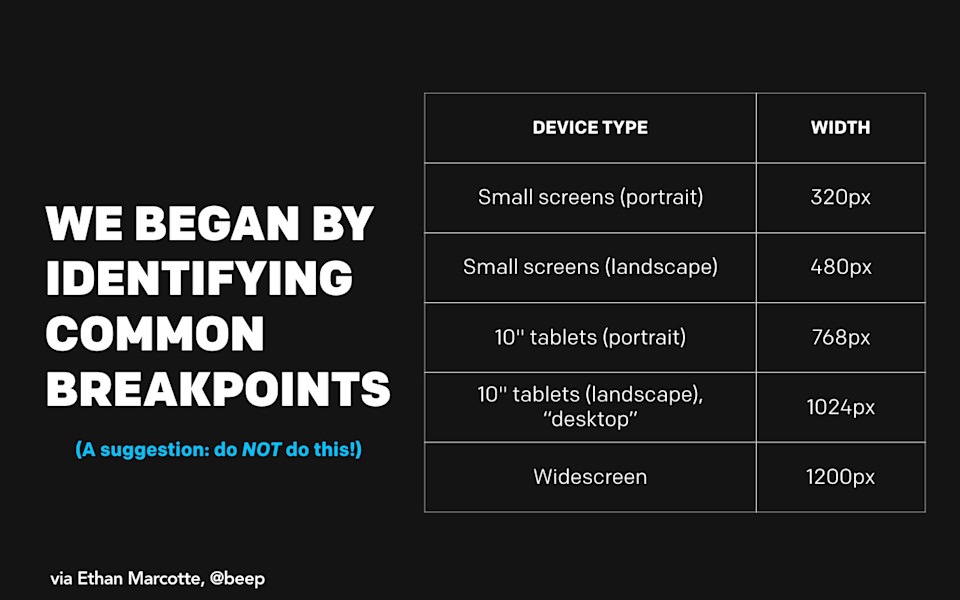 WE BEGAN BY IDENTIFYING COMMON BREAKPOINTS

(A suggestion: do NOT do this!)

| DEVICE TYPE | WIDTH |
|---|---|
| Small screens (portrait) | 320px |
| Small screens (landscape) | 480px |
| 10" tablets (portrait) | 768px |
| 10" tablets (landscape), "desktop" | 1024px |
| Widescreen | 1200px |

via Ethan Marcotte, @beep